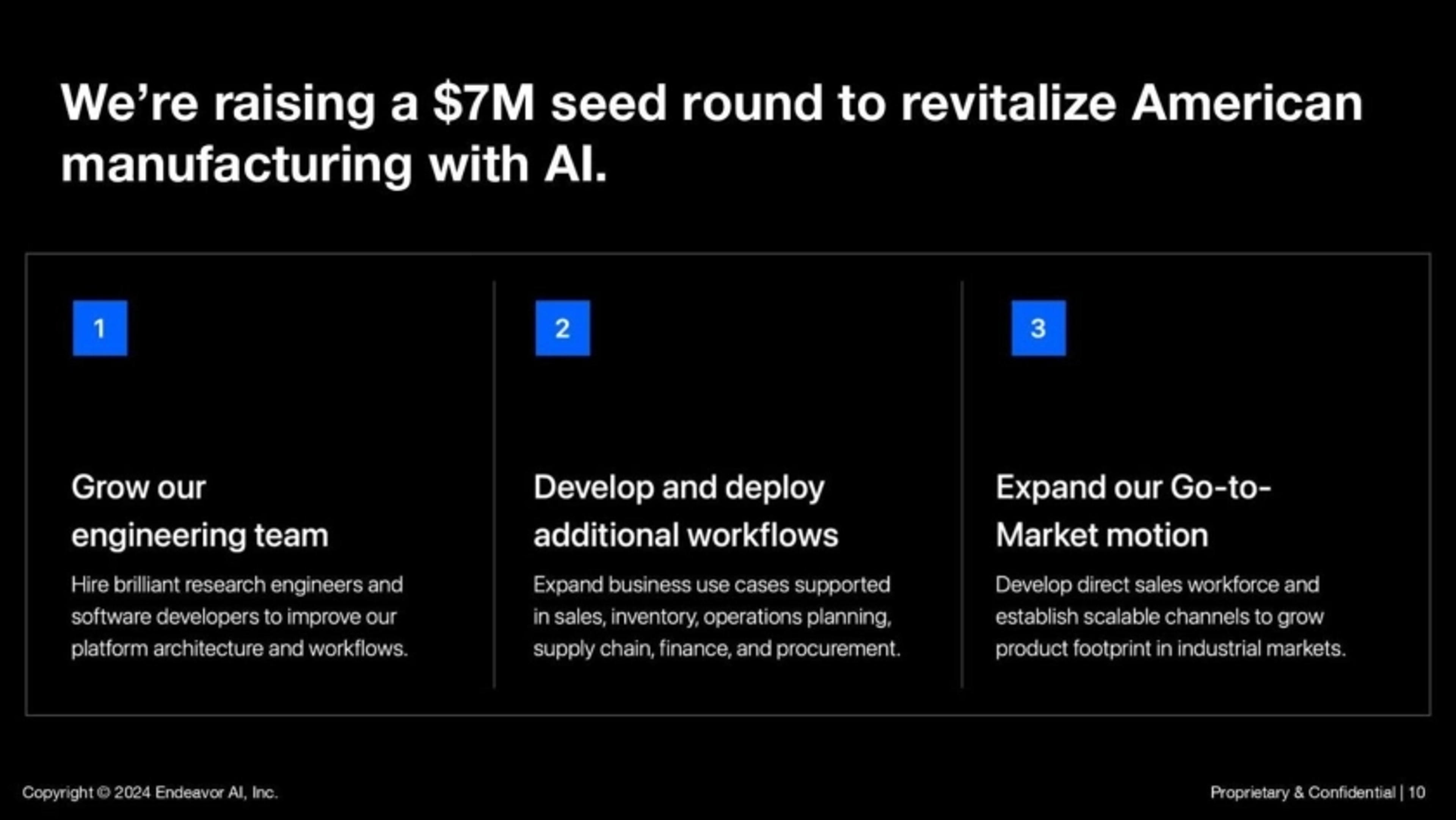 We're raising a \$7M seed round to revitalize American manufacturing with AI.

1

Grow our engineering team

Hire brilliant research engineers and software developers to improve our platform architecture and workflows.

2

Develop and deploy additional workflows

Expand business use cases supported in sales, inventory, operations planning, supply chain, finance, and procurement.

3

Expand our Go-to-Market motion

Develop direct sales workforce and establish scalable channels to grow product footprint in industrial markets.

Copyright © 2024 Endeavor AI, Inc.

Proprietary & Confidential | 10